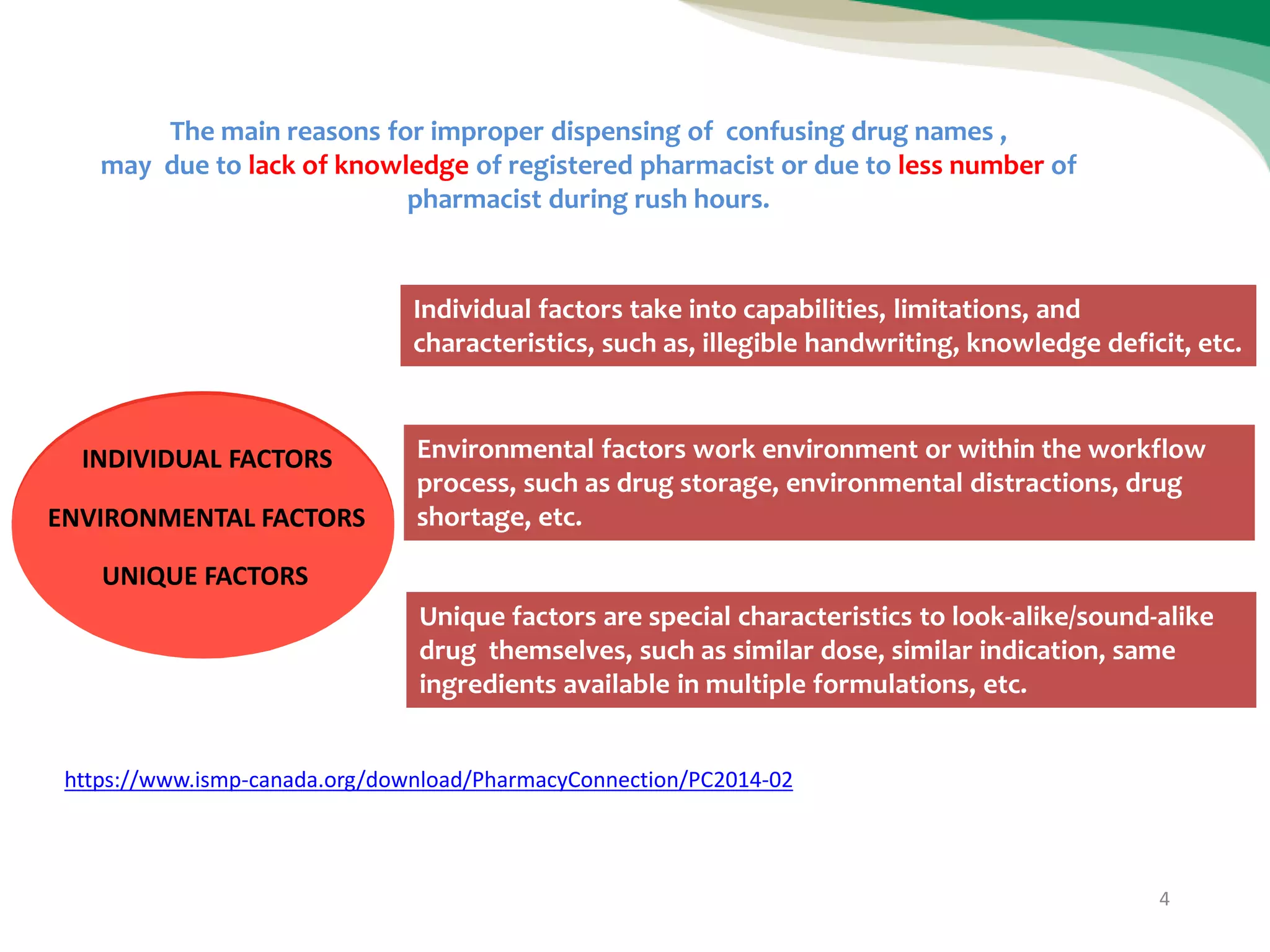 The main reasons for improper dispensing of confusing drug names , may due to lack of knowledge of registered pharmacist or due to less number of pharmacist during rush hours.

INDIVIDUAL FACTORS

ENVIRONMENTAL FACTORS

UNIQUE FACTORS

Individual factors take into capabilities, limitations, and characteristics, such as, illegible handwriting, knowledge deficit, etc.

Environmental factors work environment or within the workflow process, such as drug storage, environmental distractions, drug shortage, etc.

Unique factors are special characteristics to look-alike/sound-alike drug themselves, such as similar dose, similar indication, same ingredients available in multiple formulations, etc.

https://www.ismp-canada.org/download/PharmacyConnection/PC2014-02

4